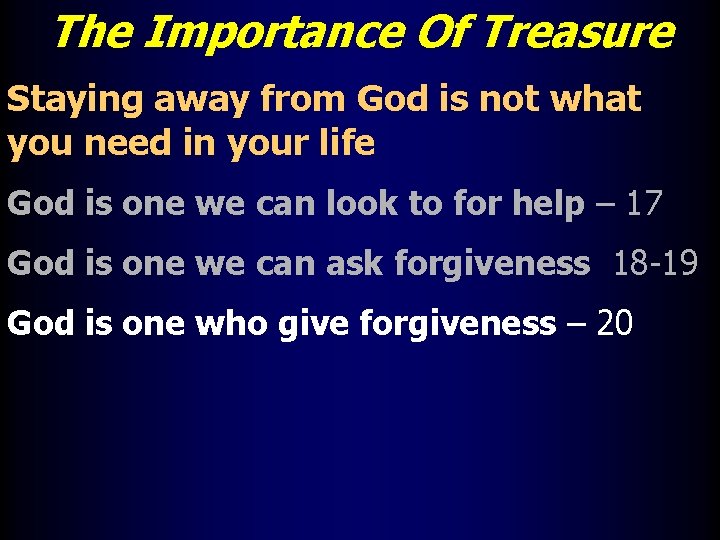 The Importance Of Treasure

Staying away from God is not what you need in your life

God is one we can look to for help – 17

God is one we can ask forgiveness 18-19

God is one who give forgiveness – 20